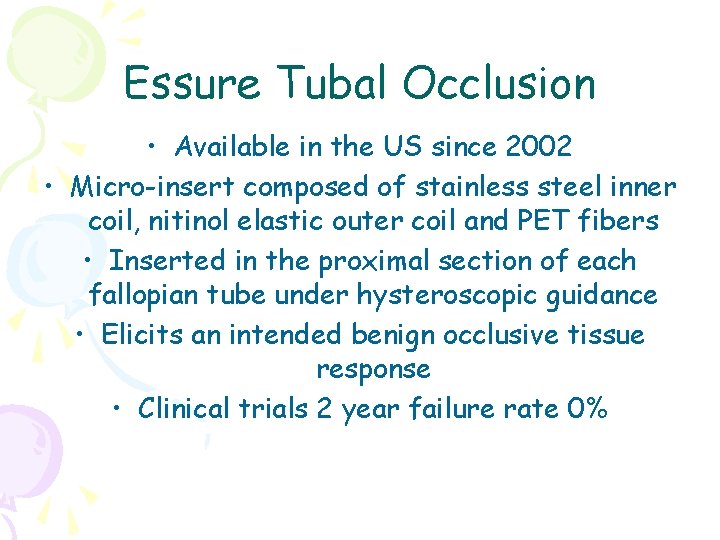 Essure Tubal Occlusion

• Available in the US since 2002
• Micro-insert composed of stainless steel inner coil, nitinol elastic outer coil and PET fibers
• Inserted in the proximal section of each fallopian tube under hysteroscopic guidance
• Elicits an intended benign occlusive tissue response
• Clinical trials 2 year failure rate 0%